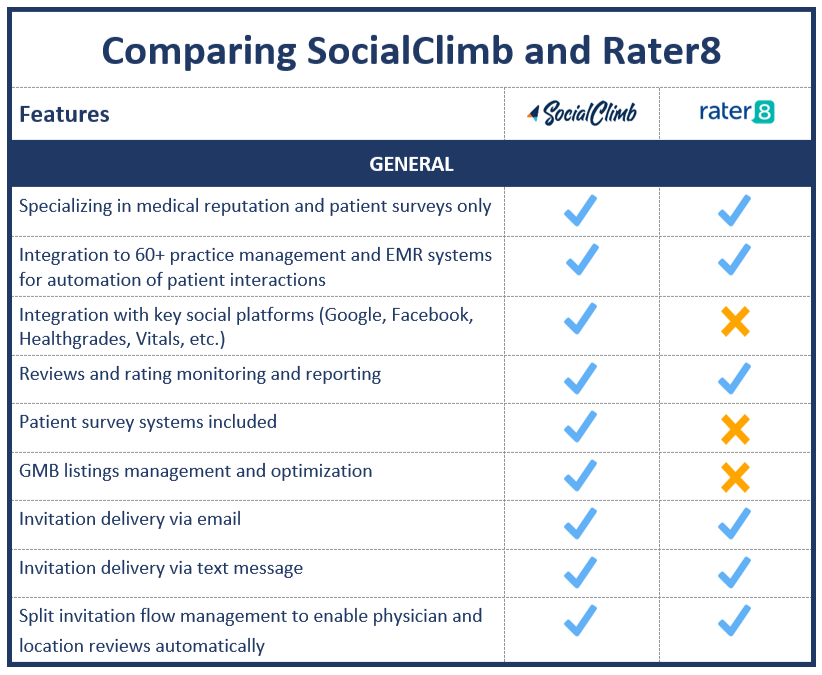 Comparing SocialClimb and Rater8

| Features | SocialClimb | rater8 |
|---|---|---|
| GENERAL | | |
| Specializing in medical reputation and patient surveys only | ✓ | ✓ |
| Integration to 60+ practice management and EMR systems for automation of patient interactions | ✓ | ✓ |
| Integration with key social platforms (Google, Facebook, Healthgrades, Vitals, etc.) | ✓ | ✗ |
| Reviews and rating monitoring and reporting | ✓ | ✓ |
| Patient survey systems included | ✓ | ✗ |
| GMB listings management and optimization | ✓ | ✗ |
| Invitation delivery via email | ✓ | ✓ |
| Invitation delivery via text message | ✓ | ✓ |
| Split invitation flow management to enable physician and location reviews automatically | ✓ | ✓ |